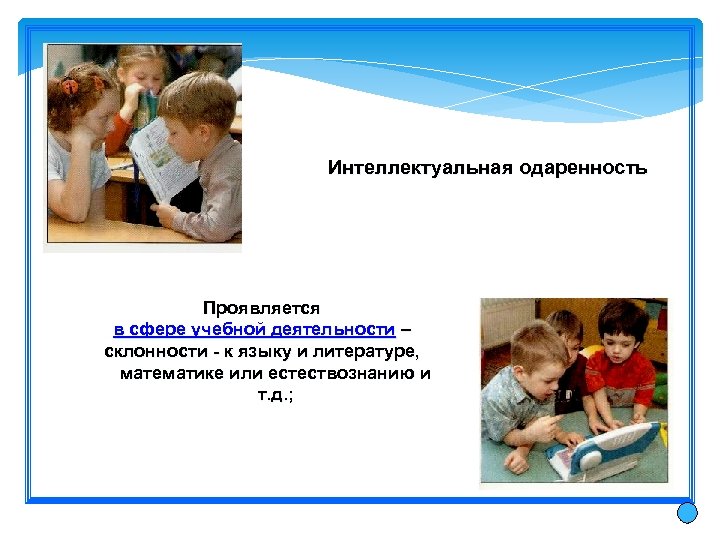 Интеллектуальная одаренность

Проявляется в сфере учебной деятельности – склонности - к языку и литературе, математике или естествознанию и т.д.;